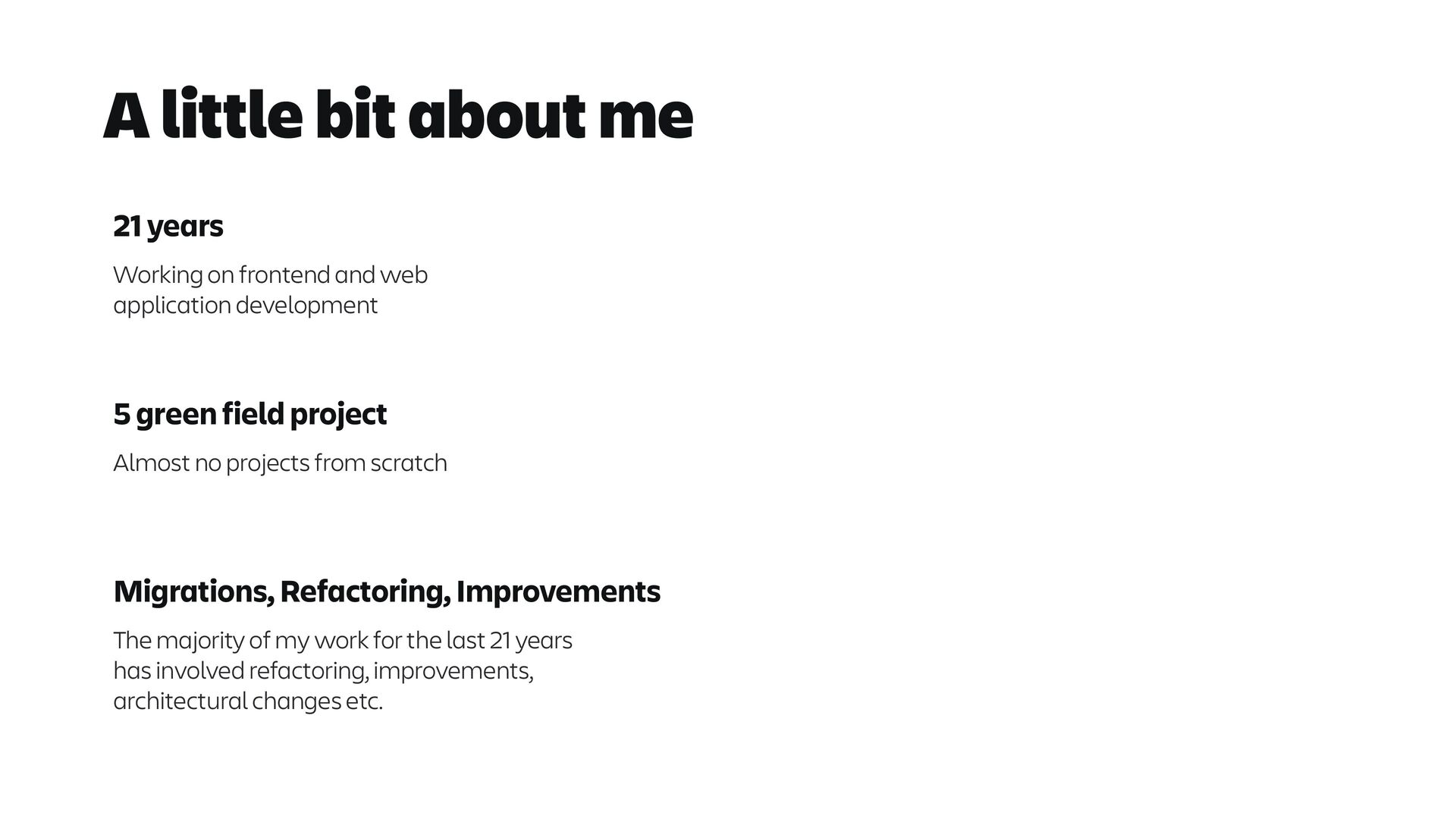 A little bit about me

21 years

Working on frontend and web application development

5 green field project

Almost no projects from scratch

Migrations, Refactoring, Improvements

The majority of my work for the last 21 years has involved refactoring, improvements, architectural changes etc.